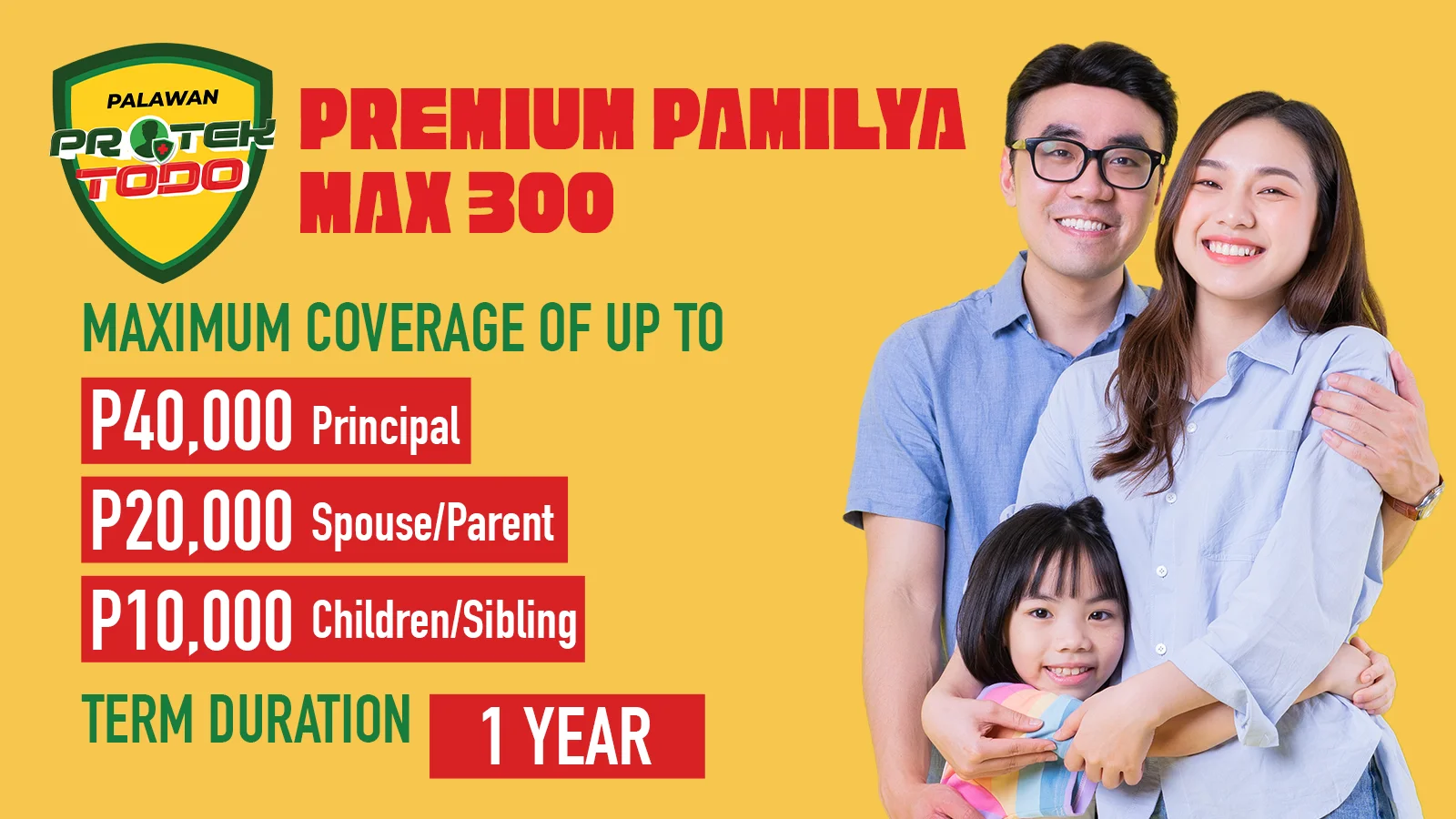 PALAWAN
PROTEK
TODO

PREMIUM PAMILYA
MAX 300

MAXIMUM COVERAGE OF UP TO

P40,000 Principal

P20,000 Spouse/Parent

P10,000 Children/Sibling

TERM DURATION 1 YEAR